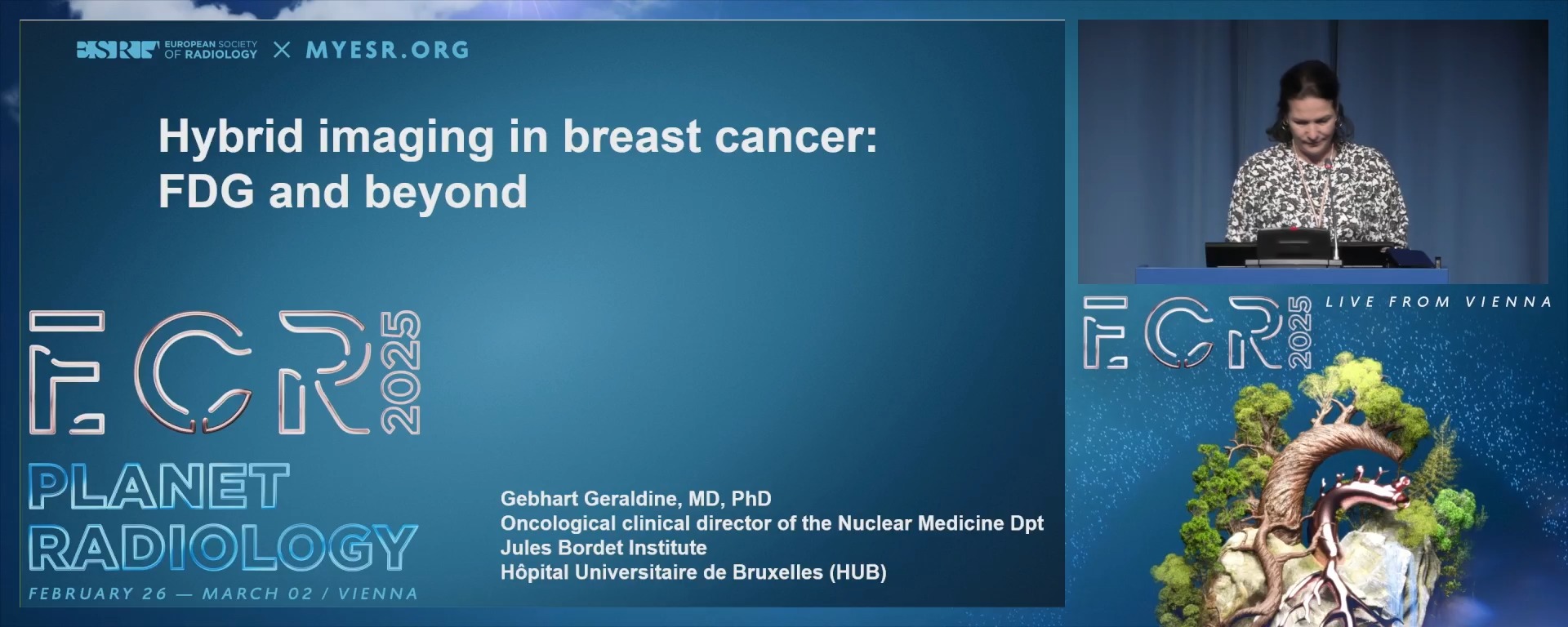 ESR EUROPEAN SOCIETY OF RADIOLOGY × MYESR.ORG

Hybrid imaging in breast cancer: FDG and beyond

ECR 2025

PLANET RADIOLOGY

FEBRUARY 26 — MARCH 02 / VIENNA

Gebhart Geraldine, MD, PhD
Oncological clinical director of the Nuclear Medicine Dpt
Jules Bordet Institute
Hôpital Universitaire de Bruxelles (HUB)

ECR 2025

LIVE FROM VIENNA